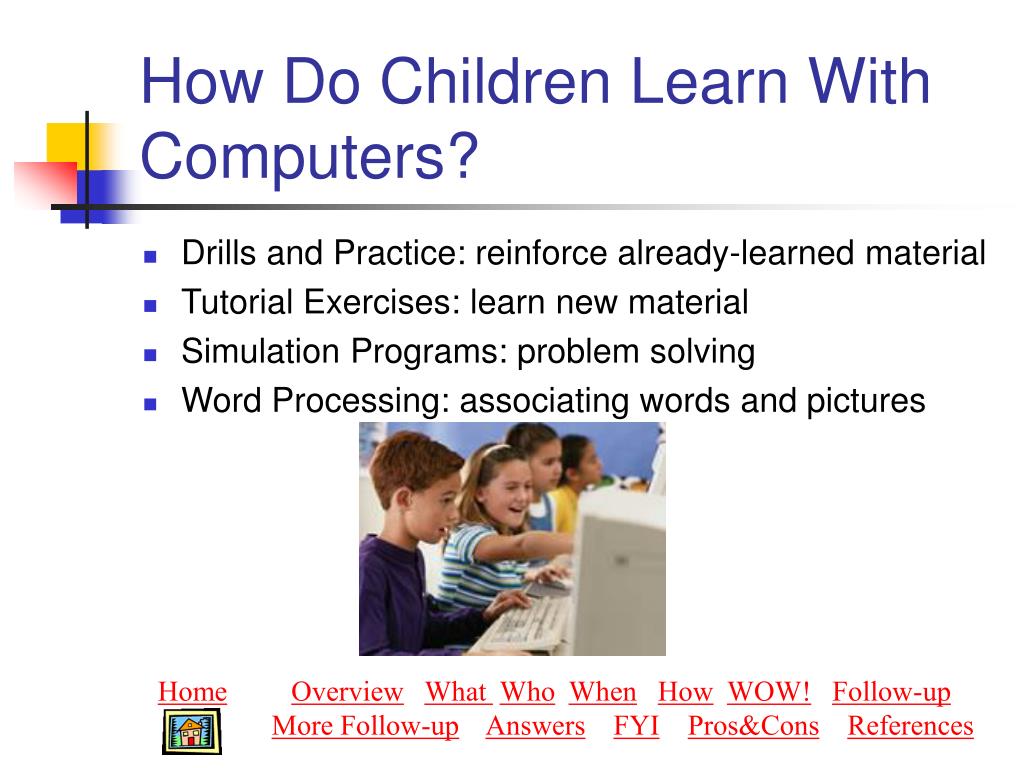 How Do Children Learn With Computers?

- Drills and Practice: reinforce already-learned material
- Tutorial Exercises: learn new material
- Simulation Programs: problem solving
- Word Processing: associating words and pictures

Home Overview What Who When How WOW! Follow-up
More Follow-up Answers FYI Pros&Cons References